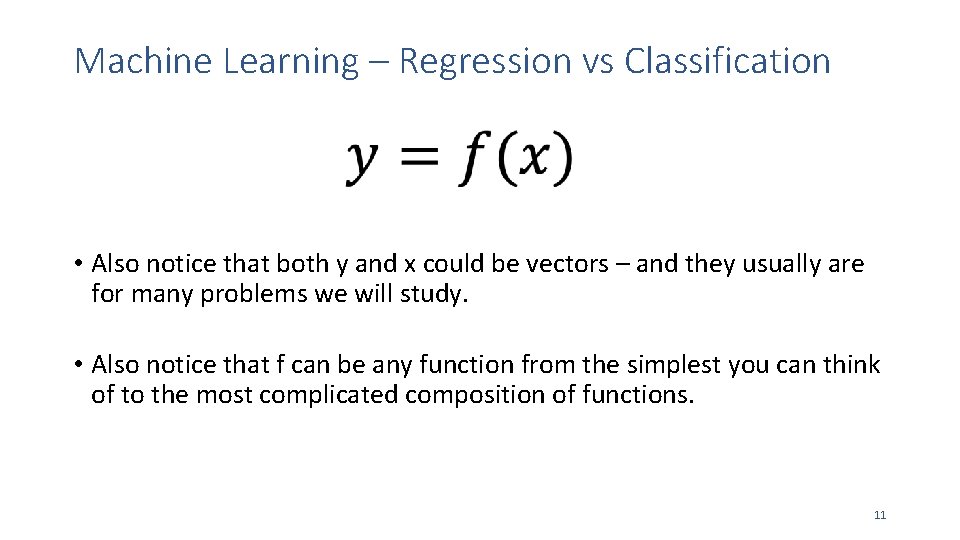 Machine Learning – Regression vs Classification

$y = f(x)$

• Also notice that both y and x could be vectors – and they usually are for many problems we will study.

• Also notice that f can be any function from the simplest you can think of to the most complicated composition of functions.

11